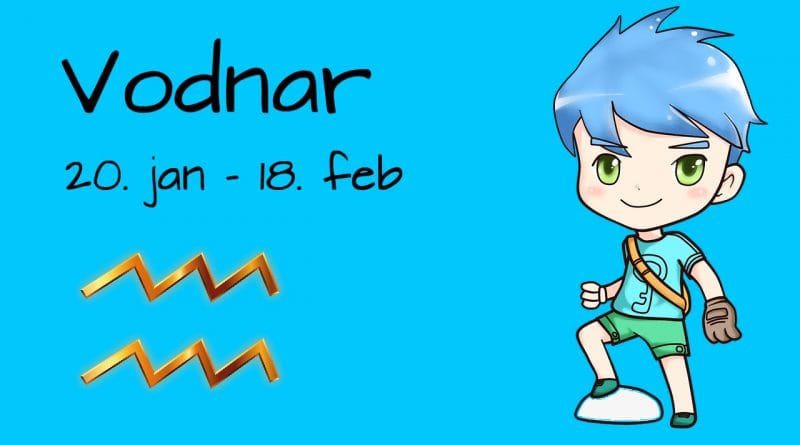 Vodnar

20. jan - 18. feb